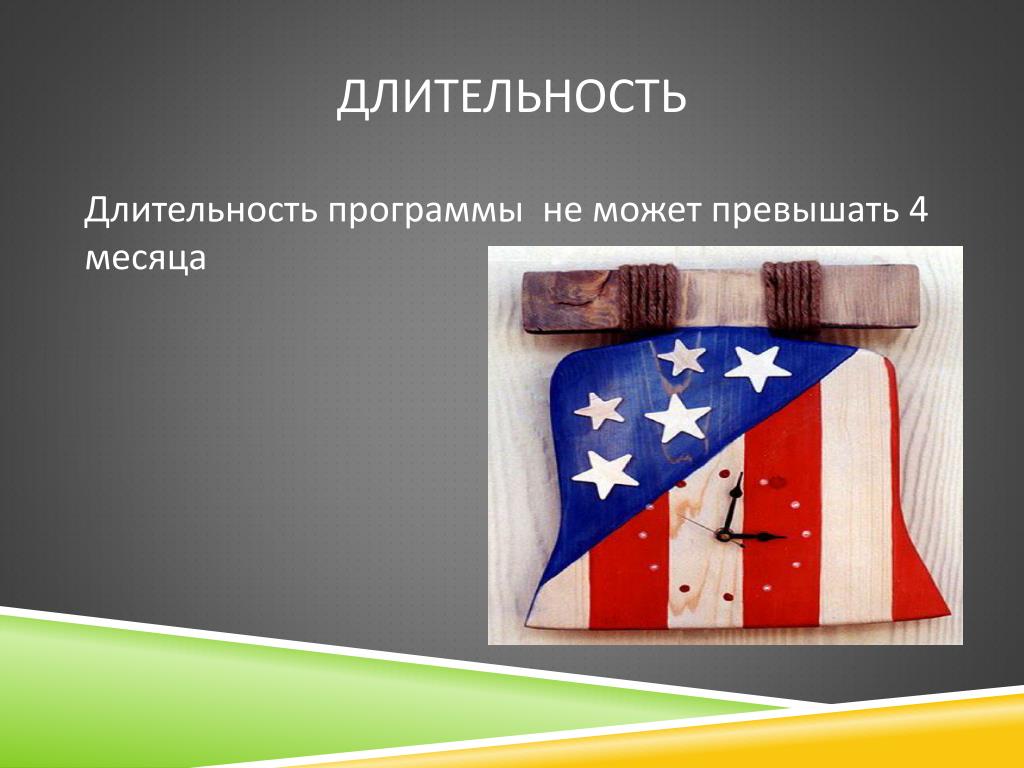 ДЛИТЕЛЬНОСТЬ

Длительность программы  не может превышать 4 месяца